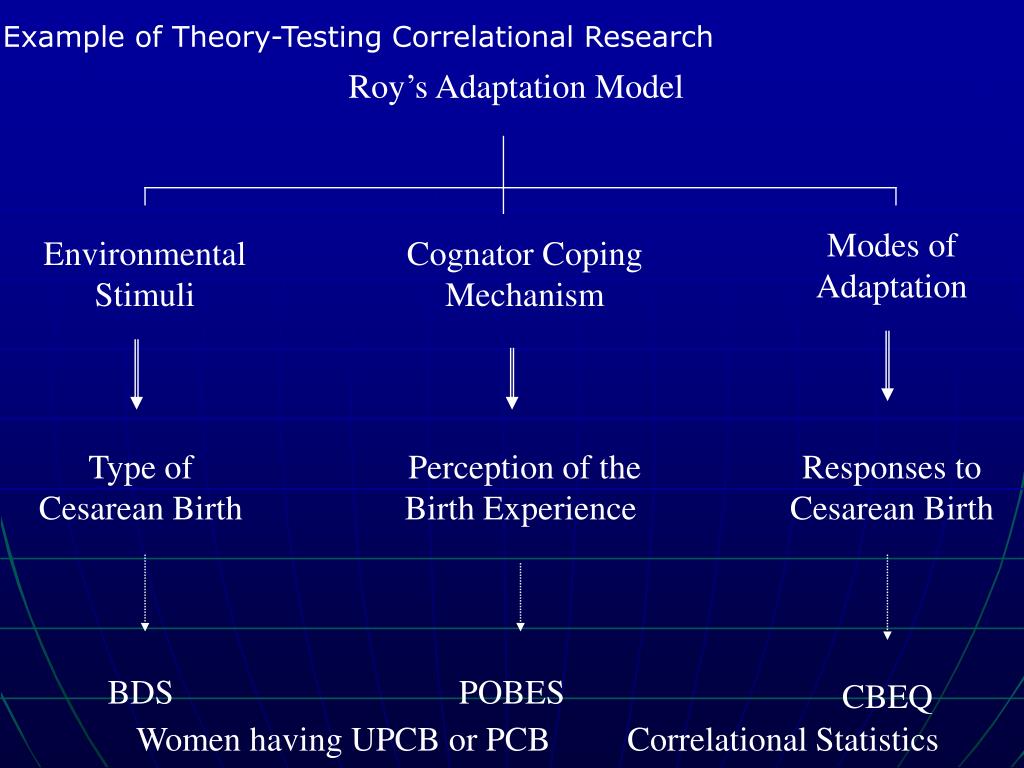 Example of Theory-Testing Correlational Research

Roy's Adaptation Model

Environmental Stimuli

Cognator Coping Mechanism

Modes of Adaptation

Type of Cesarean Birth

Perception of the Birth Experience

Responses to Cesarean Birth

BDS

POBES

CBEQ

Women having UPCB or PCB

Correlational Statistics